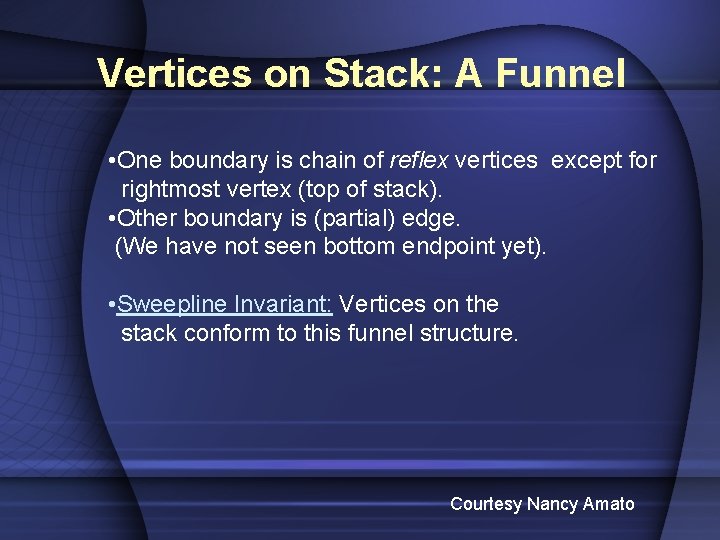 Vertices on Stack: A Funnel

•One boundary is chain of reflex vertices except for rightmost vertex (top of stack).
•Other boundary is (partial) edge.
(We have not seen bottom endpoint yet).

•Sweepline Invariant: Vertices on the stack conform to this funnel structure.

Courtesy Nancy Amato